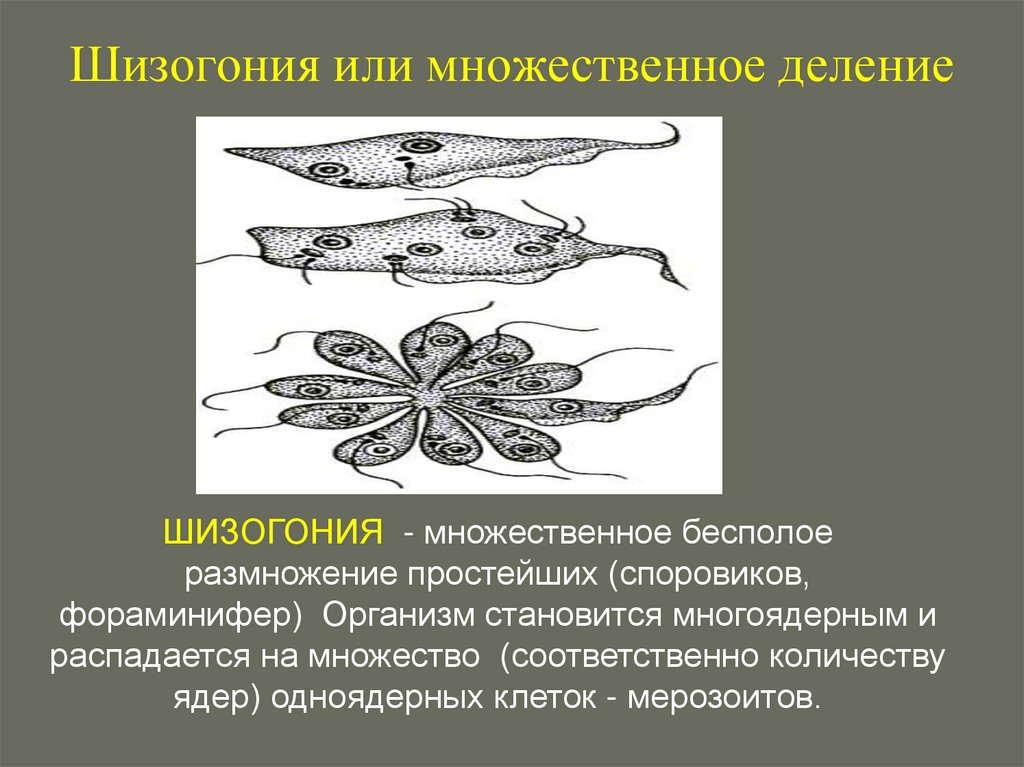 Шизогония или множественное деление

ШИЗОГОНИЯ - множественное бесполое размножение простейших (споровиков, фораминифер) Организм становится многоядерным и распадается на множество (соответственно количеству ядер) одноядерных клеток - мерозоитов.